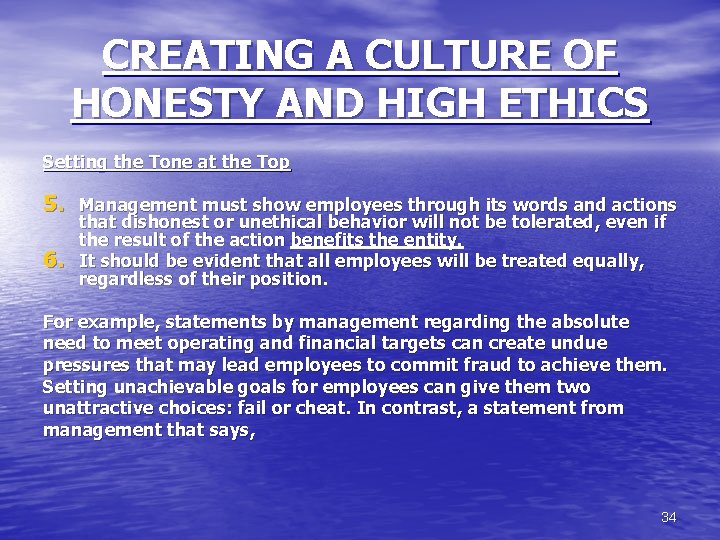 CREATING A CULTURE OF HONESTY AND HIGH ETHICS

Setting the Tone at the Top

5. Management must show employees through its words and actions that dishonest or unethical behavior will not be tolerated, even if the result of the action benefits the entity.
6. It should be evident that all employees will be treated equally, regardless of their position.

For example, statements by management regarding the absolute need to meet operating and financial targets can create undue pressures that may lead employees to commit fraud to achieve them. Setting unachievable goals for employees can give them two unattractive choices: fail or cheat. In contrast, a statement from management that says,

34